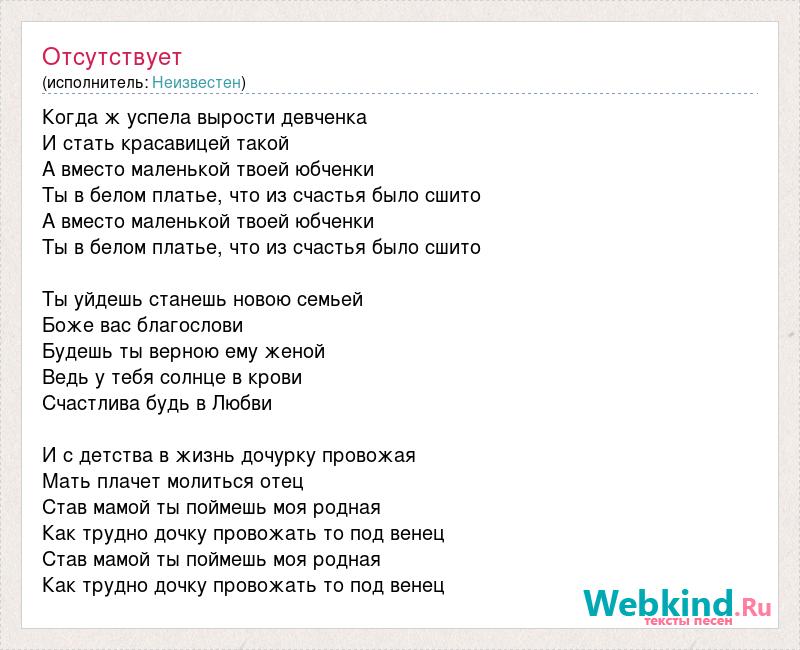 Отсутствует
(исполнитель: Неизвестен)

Когда ж успела вырости девченка
И стать красавицей такой
А вместо маленькой твоей юбченки
Ты в белом платье, что из счастья было сшито
А вместо маленькой твоей юбченки
Ты в белом платье, что из счастья было сшито

Ты уйдешь станешь новою семьей
Боже вас благослови
Будешь ты верною ему женой
Ведь у тебя солнце в крови
Счастлива будь в Любви

И с детства в жизнь дочурку провожая
Мать плачет молиться отец
Став мамой ты поймешь моя родная
Как трудно дочку провожать то под венец
Став мамой ты поймешь моя родная
Как трудно дочку провожать то под венец

Webkind.Ru
тексты песен